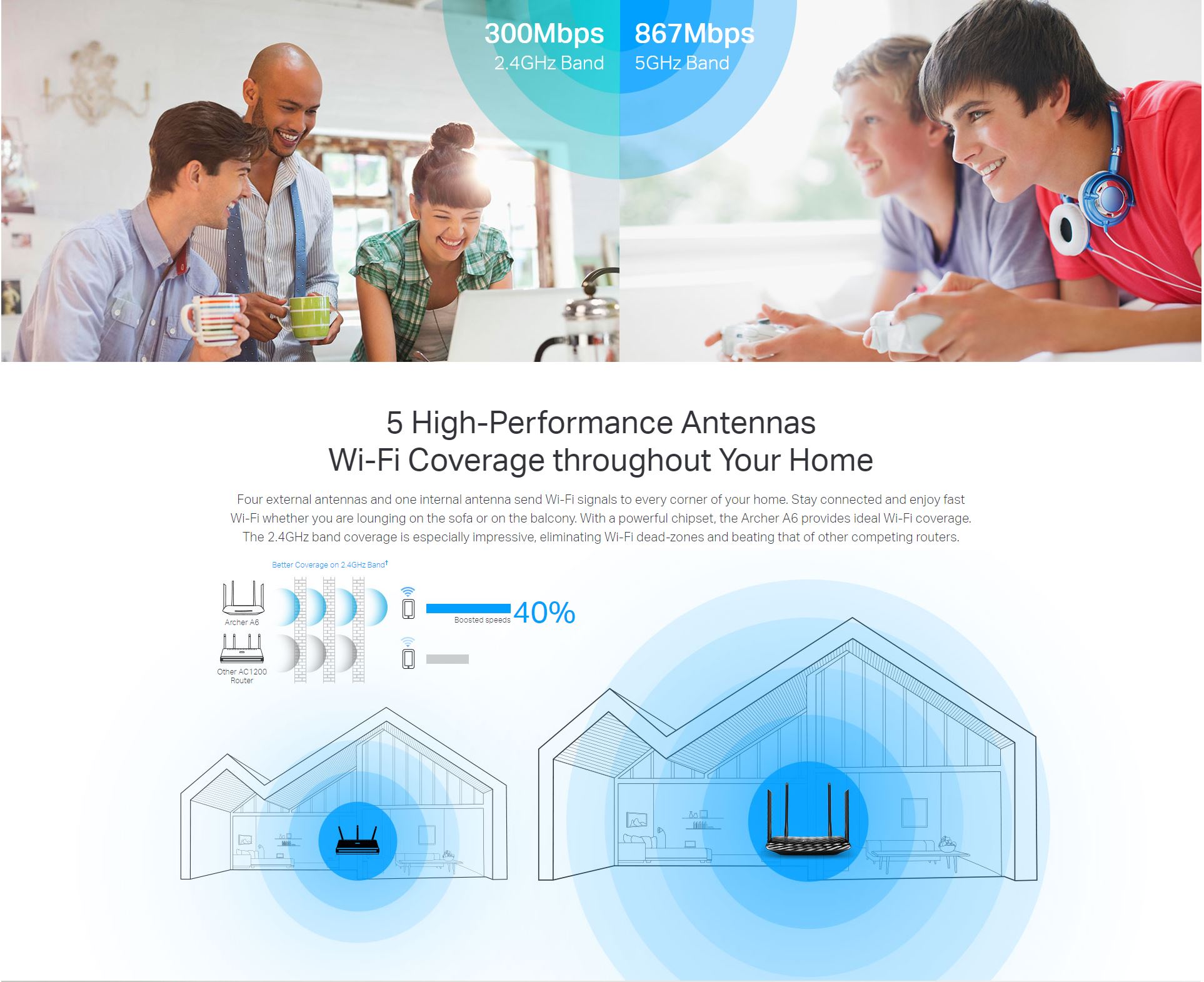 300Mbps
2.4GHz Band

867Mbps
5GHz Band

5 High-Performance Antennas
Wi-Fi Coverage throughout Your Home

Four external antennas and one internal antenna send Wi-Fi signals to every corner of your home. Stay connected and enjoy fast Wi-Fi whether you are lounging on the sofa or on the balcony. With a powerful chipset, the Archer A6 provides ideal Wi-Fi coverage. The 2.4GHz band coverage is especially impressive, eliminating Wi-Fi dead-zones and beating that of other competing routers.

Better Coverage on 2.4GHz Band†

Archer A6

Boosted speeds 40%

Other AC1200 Router